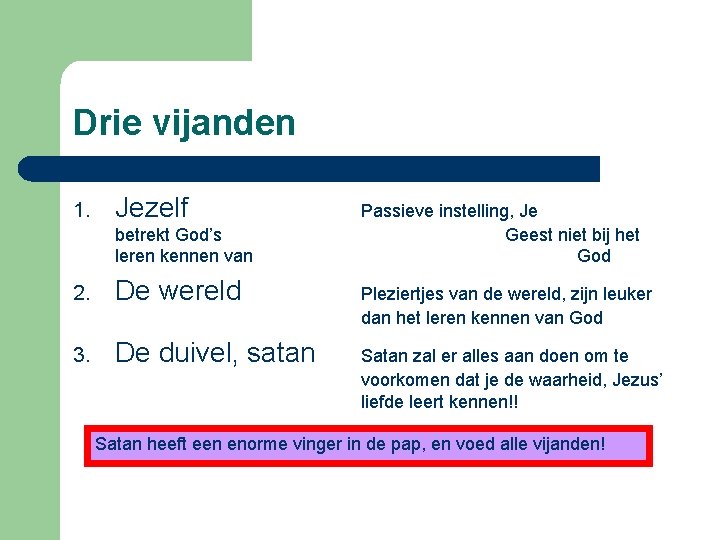 Drie vijanden

1. Jezelf

Passieve instelling, Je betrekt God's Geest niet bij het leren kennen van God

2. De wereld

Pleziertjes van de wereld, zijn leuker dan het leren kennen van God

3. De duivel, satan

Satan zal er alles aan doen om te voorkomen dat je de waarheid, Jezus' liefde leert kennen!!

Satan heeft een enorme vinger in de pap, en voed alle vijanden!